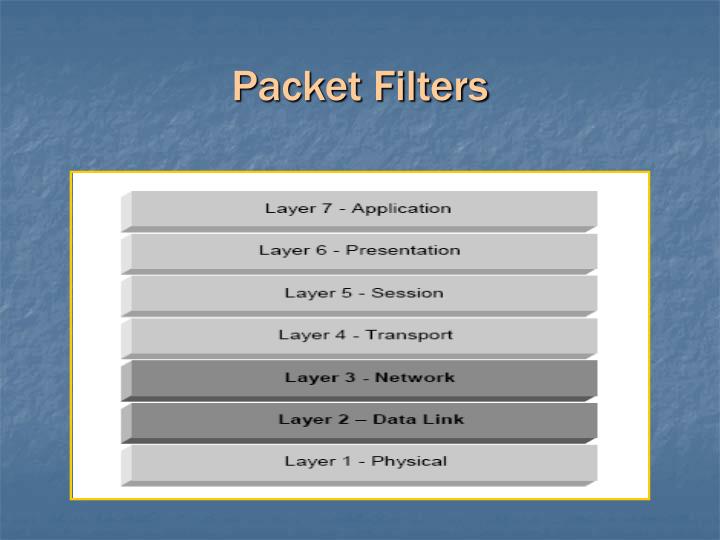 Packet Filters

Layer 7 - Application

Layer 6 - Presentation

Layer 5 - Session

Layer 4 - Transport

Layer 3 - Network

Layer 2 – Data Link

Layer 1 - Physical